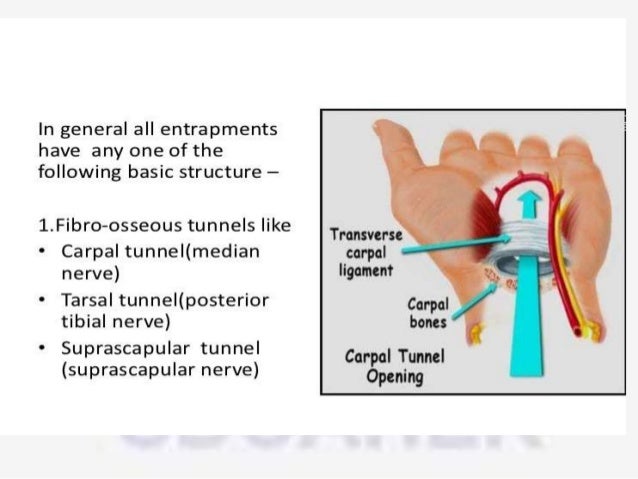 In general all entrapments have any one of the following basic structure –

1.Fibro-osseous tunnels like
• Carpal tunnel(median nerve)
• Tarsal tunnel(posterior tibial nerve)
• Suprascapular tunnel (suprascapular nerve)

Transverse carpal ligament

Carpal bones

Carpal Tunnel Opening